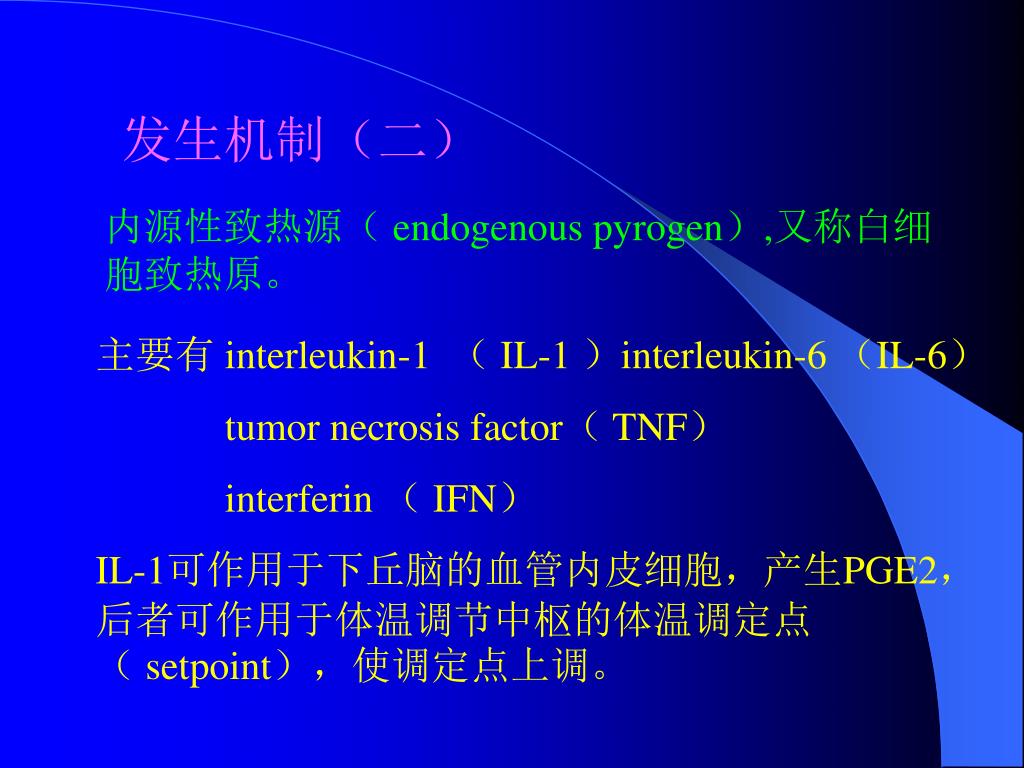 发生机制（二）

内源性致热源（ endogenous pyrogen）,又称白细胞致热原。

主要有 interleukin-1 （ IL-1 ）interleukin-6 （IL-6）

tumor necrosis factor（ TNF）

interferin （ IFN）

IL-1可作用于下丘脑的血管内皮细胞，产生PGE2，后者可作用于体温调节中枢的体温调定点（ setpoint），使调定点上调。